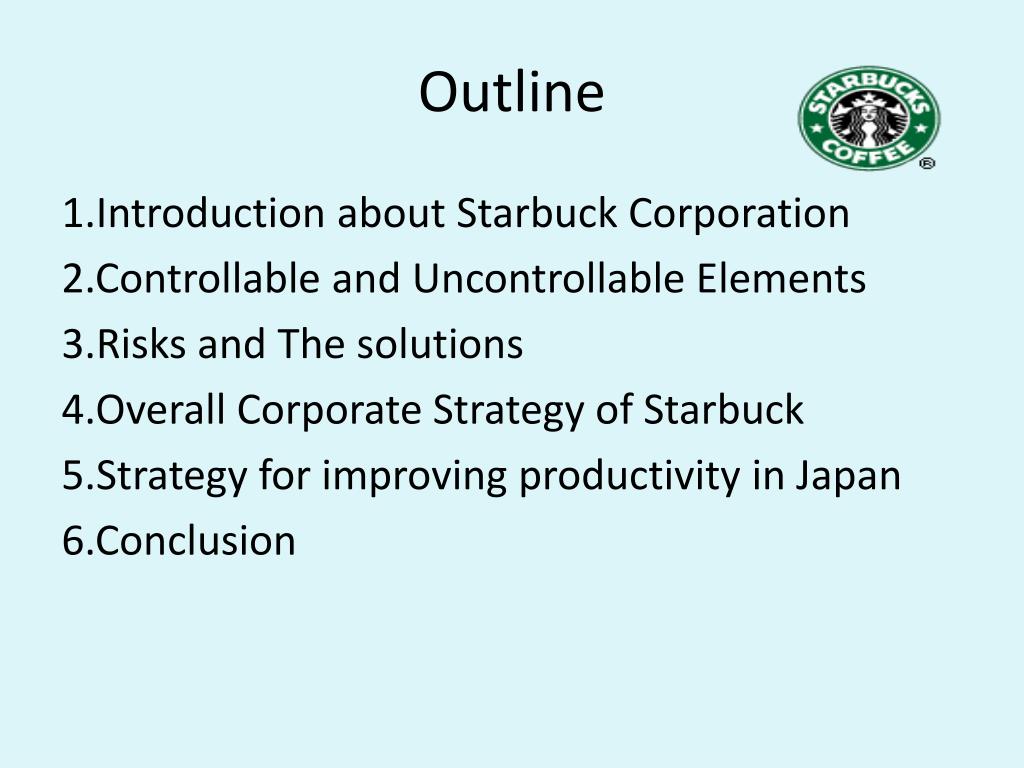 Outline

STARBUCKS COFFEE ®

1.Introduction about Starbuck Corporation
2.Controllable and Uncontrollable Elements
3.Risks and The solutions
4.Overall Corporate Strategy of Starbuck
5.Strategy for improving productivity in Japan
6.Conclusion